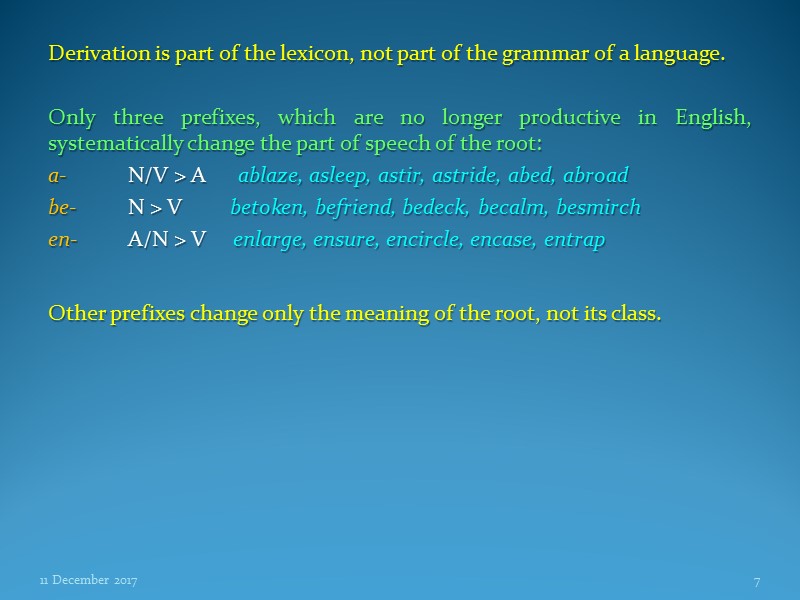 Derivation is part of the lexicon, not part of the grammar of a language.

Only three prefixes, which are no longer productive in English, systematically change the part of speech of the root:

a- N/V > A ablaze, asleep, astir, astride, abed, abroad

be- N > V betoken, befriend, bedeck, becalm, besmirch

en- A/N > V enlarge, ensure, encircle, encase, entrap

Other prefixes change only the meaning of the root, not its class.

11 December 2017

7